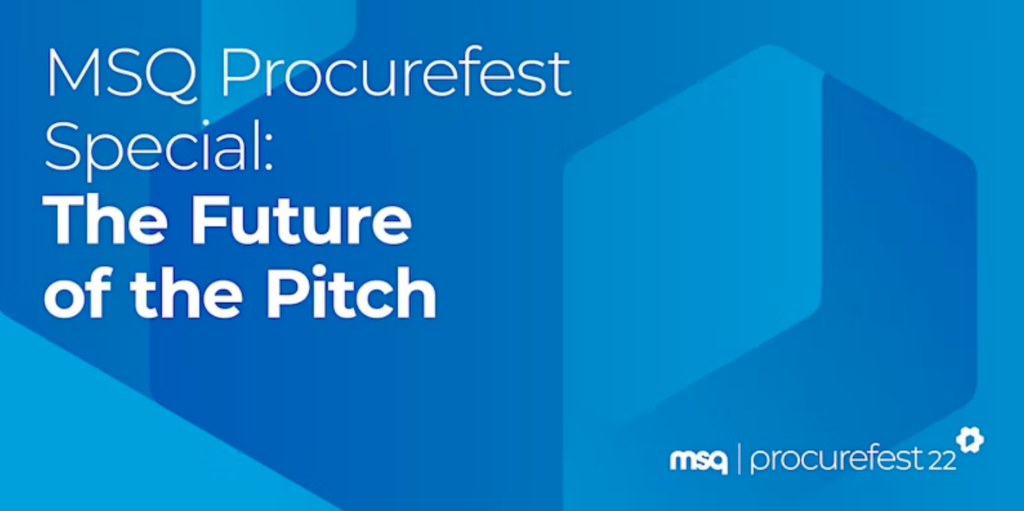 MSQ Procurefest Special:
The Future of the Pitch

msq | procurefest 22